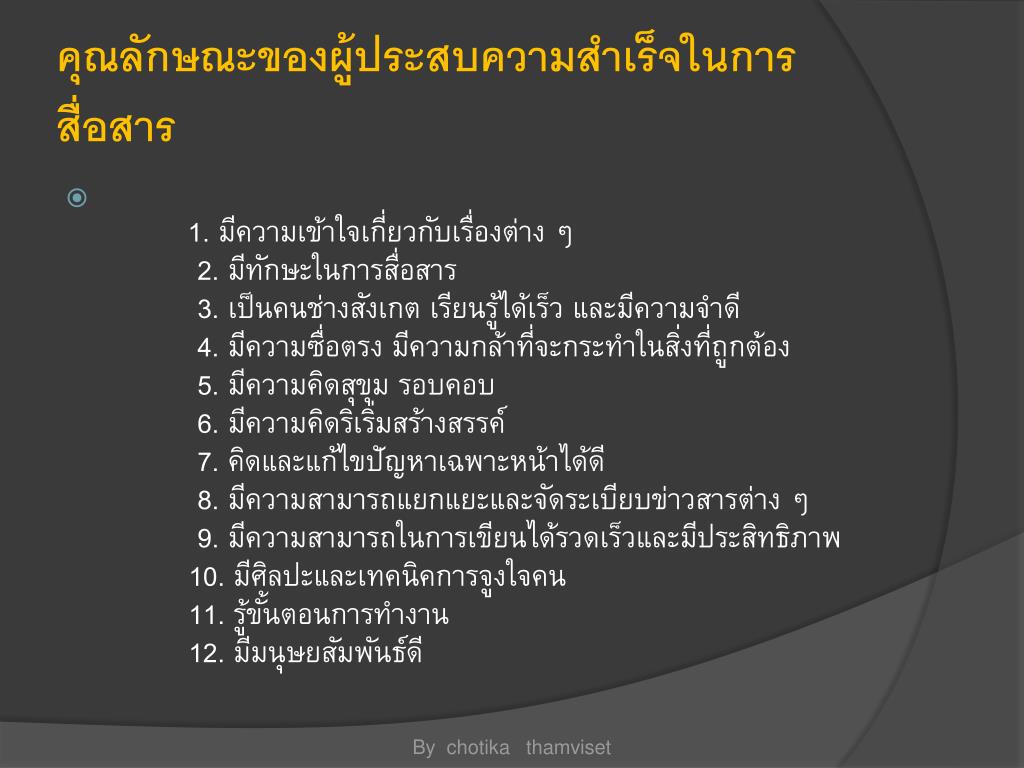 คุณลักษณะของผู้ประสบความสำเร็จในการสื่อสาร

1. มีความเข้าใจเกี่ยวกับเรื่องต่าง ๆ
2. มีทักษะในการสื่อสาร
3. เป็นคนช่างสังเกต เรียนรู้ได้เร็ว และมีความจำดี
4. มีความซื่อตรง มีความกล้าที่จะกระทำในสิ่งที่ถูกต้อง
5. มีความคิดสุขุม รอบคอบ
6. มีความคิดริเริ่มสร้างสรรค์
7. คิดและแก้ไขปัญหาเฉพาะหน้าได้ดี
8. มีความสามารถแยกแยะและจัดระเบียบข่าวสารต่าง ๆ
9. มีความสามารถในการเขียนได้รวดเร็วและมีประสิทธิภาพ
10. มีศิลปะและเทคนิคการจูงใจคน
11. รู้ขั้นตอนการทำงาน
12. มีมนุษยสัมพันธ์ดี

By chotika thamviset